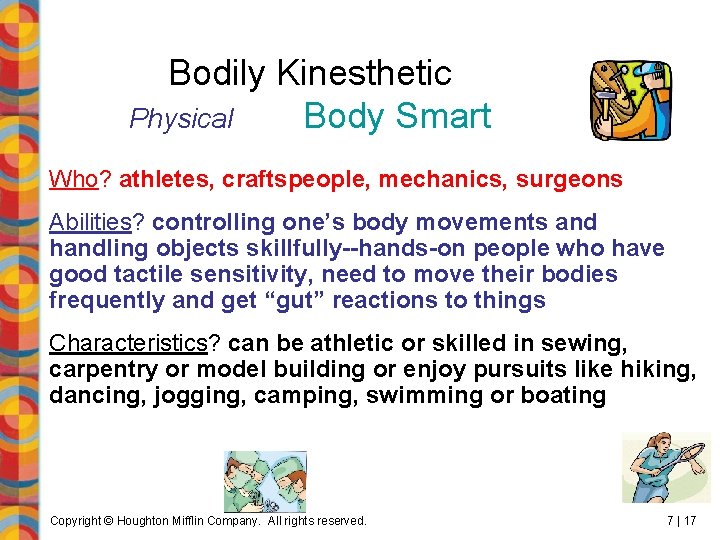 Bodily Kinesthetic

Physical Body Smart

Who? athletes, craftspeople, mechanics, surgeons

Abilities? controlling one's body movements and handling objects skillfully--hands-on people who have good tactile sensitivity, need to move their bodies frequently and get "gut" reactions to things

Characteristics? can be athletic or skilled in sewing, carpentry or model building or enjoy pursuits like hiking, dancing, jogging, camping, swimming or boating

Copyright © Houghton Mifflin Company. All rights reserved.

7 | 17